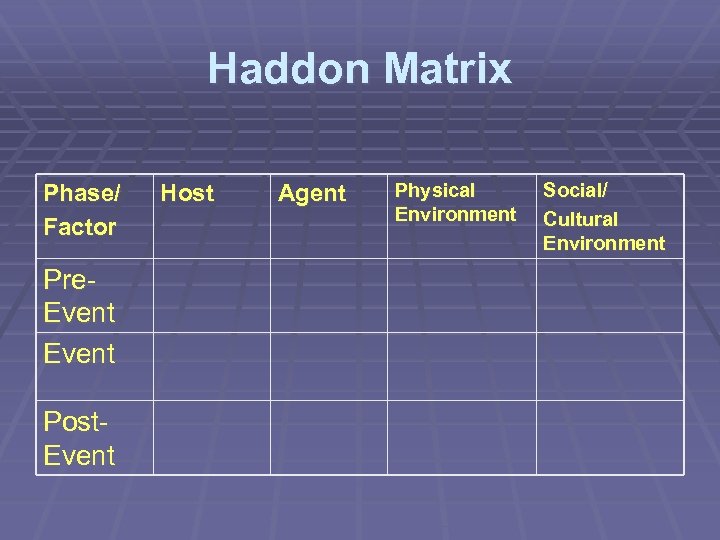 Haddon Matrix

| Phase/ Factor | Host | Agent | Physical Environment | Social/ Cultural Environment |
|---|---|---|---|---|
| Pre-Event | | | | |
| Event | | | | |
| Post-Event | | | | |